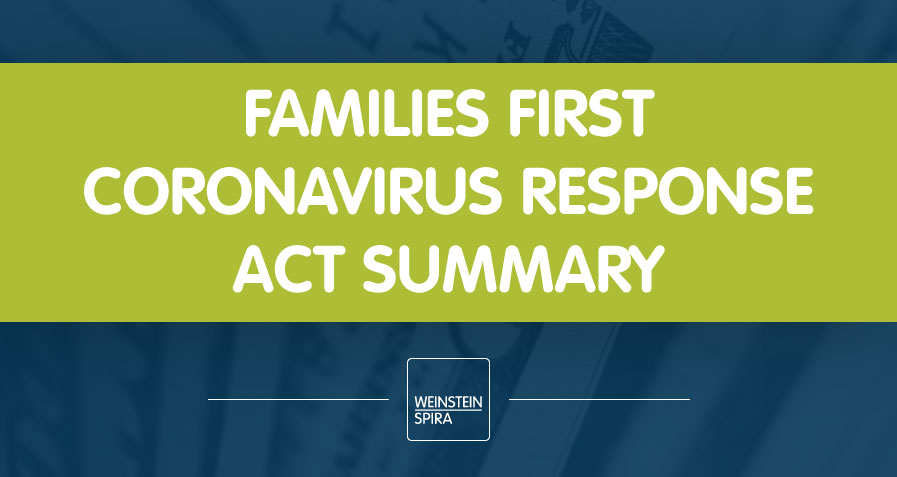 FAMILIES FIRST CORONAVIRUS RESPONSE ACT SUMMARY

WEINSTEIN SPIRA